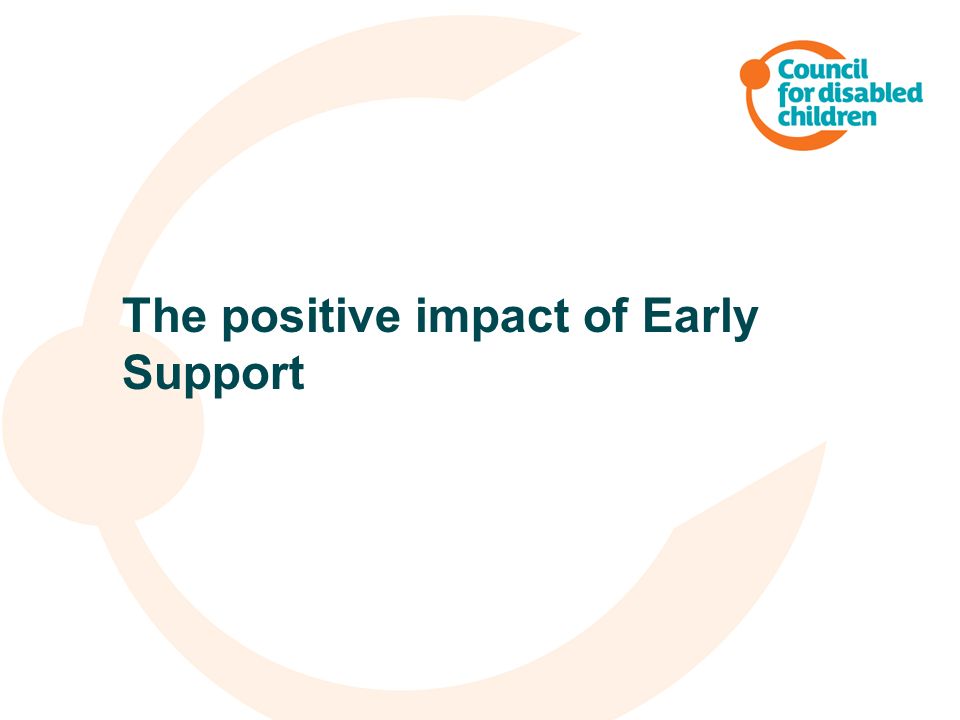 Council for disabled children

The positive impact of Early Support